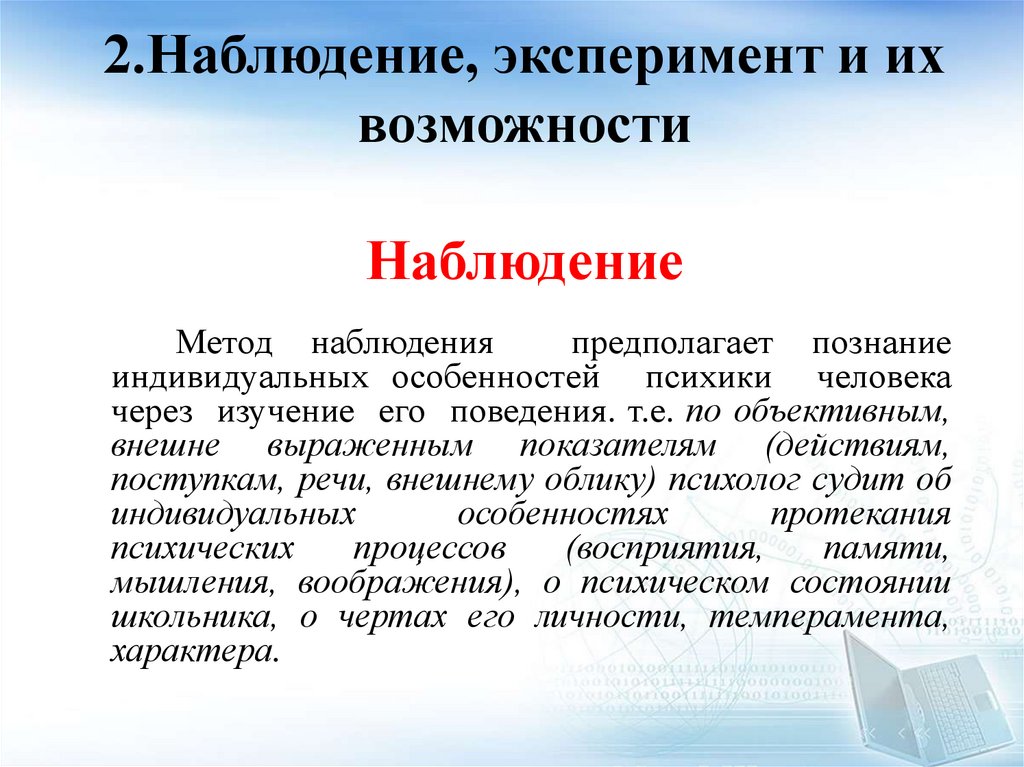 2.Наблюдение, эксперимент и их возможности

Наблюдение

Метод наблюдения предполагает познание индивидуальных особенностей психики человека через изучение его поведения. т.е. по объективным, внешне выраженным показателям (действиям, поступкам, речи, внешнему облику) психолог судит об индивидуальных особенностях протекания психических процессов (восприятия, памяти, мышления, воображения), о психическом состоянии школьника, о чертах его личности, темперамента, характера.